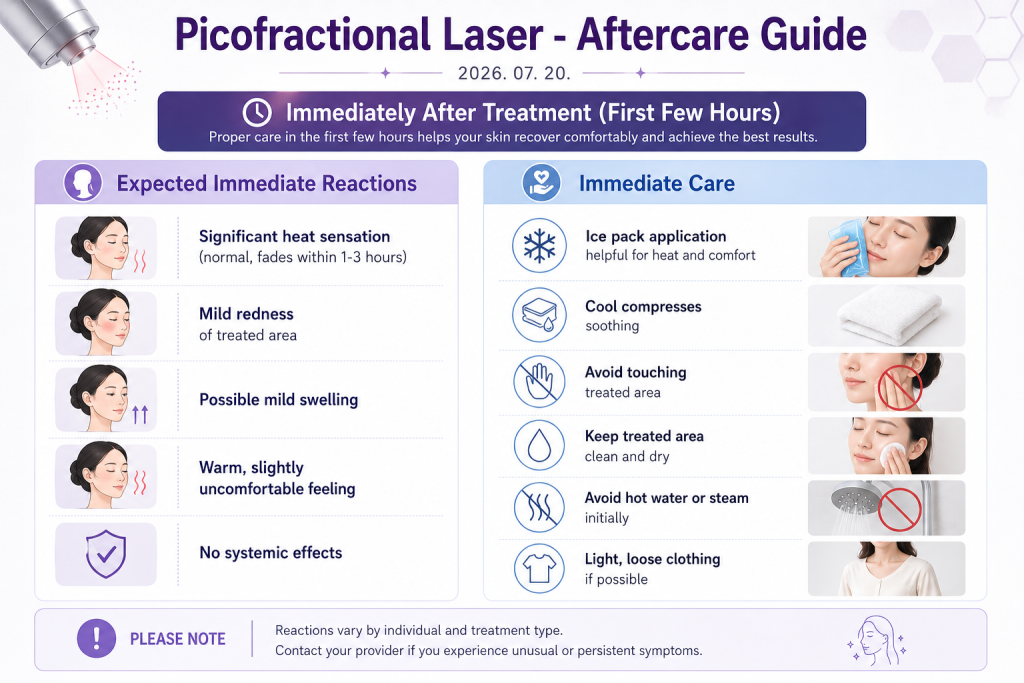 Picofractional Laser - Aftercare Guide

2026. 07. 20.

Immediately After Treatment (First Few Hours)

Proper care in the first few hours helps your skin recover comfortably and achieve the best results.

Expected Immediate Reactions

Significant heat sensation
(normal, fades within 1-3 hours)

Mild redness
of treated area

Possible mild swelling

Warm, slightly uncomfortable feeling

No systemic effects

Immediate Care

Ice pack application
helpful for heat and comfort

Cool compresses
soothing

Avoid touching
treated area

Keep treated area
clean and dry

Avoid hot water or steam
initially

Light, loose clothing
if possible

PLEASE NOTE

Reactions vary by individual and treatment type.
Contact your provider if you experience unusual or persistent symptoms.